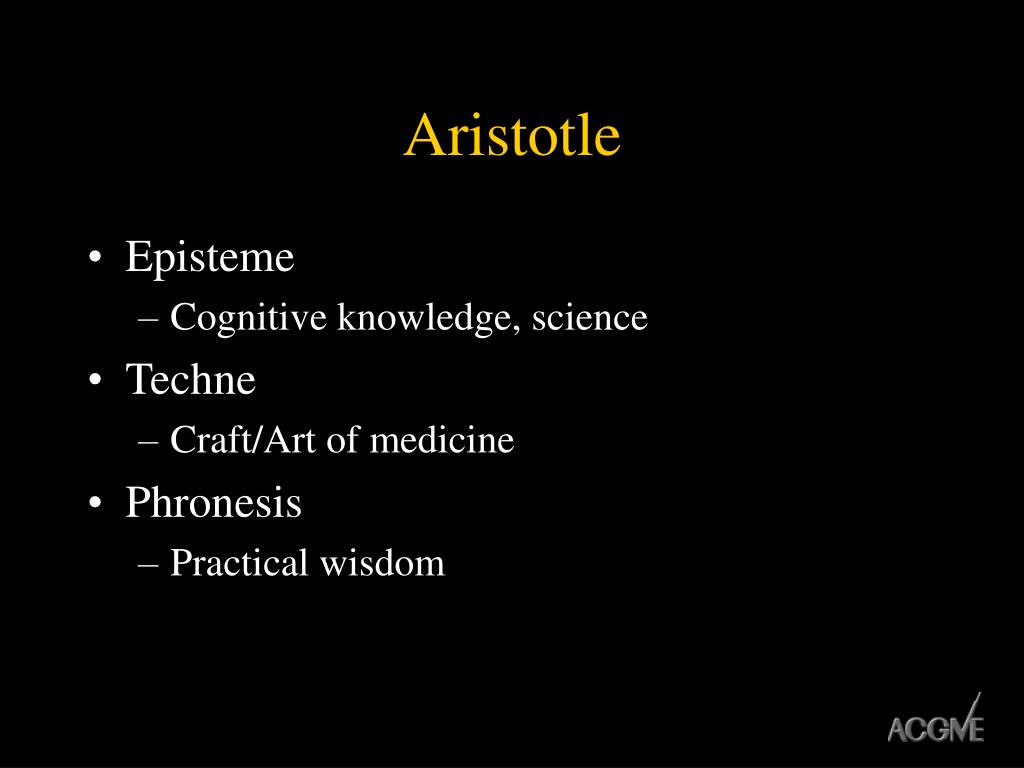 Aristotle

• Episteme
– Cognitive knowledge, science
• Techne
– Craft/Art of medicine
• Phronesis
– Practical wisdom

ACGME